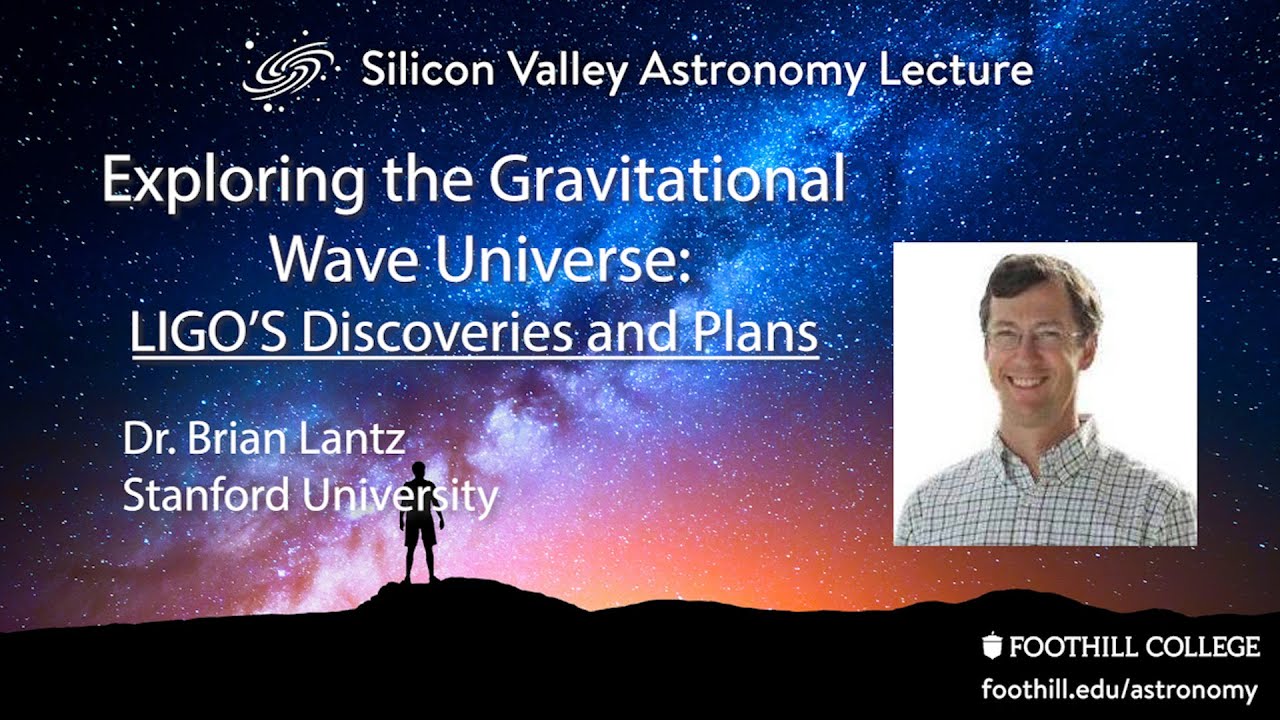 Silicon Valley Astronomy Lecture

Exploring the Gravitational Wave Universe:
LIGO'S Discoveries and Plans

Dr. Brian Lantz
Stanford University

FOOTHILL COLLEGE
foothill.edu/astronomy